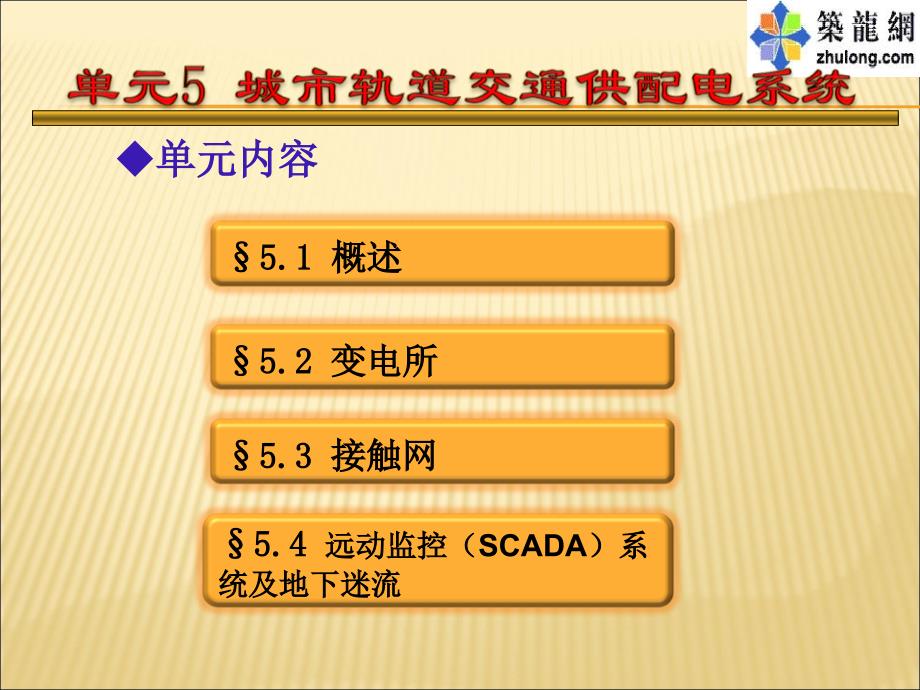 築龍網
zhulong.com

单元5 城市轨道交通供配电系统

◆单元内容

§5.1 概述

§5.2 变电所

§5.3 接触网

§5.4 远动监控（SCADA）系统及地下迷流